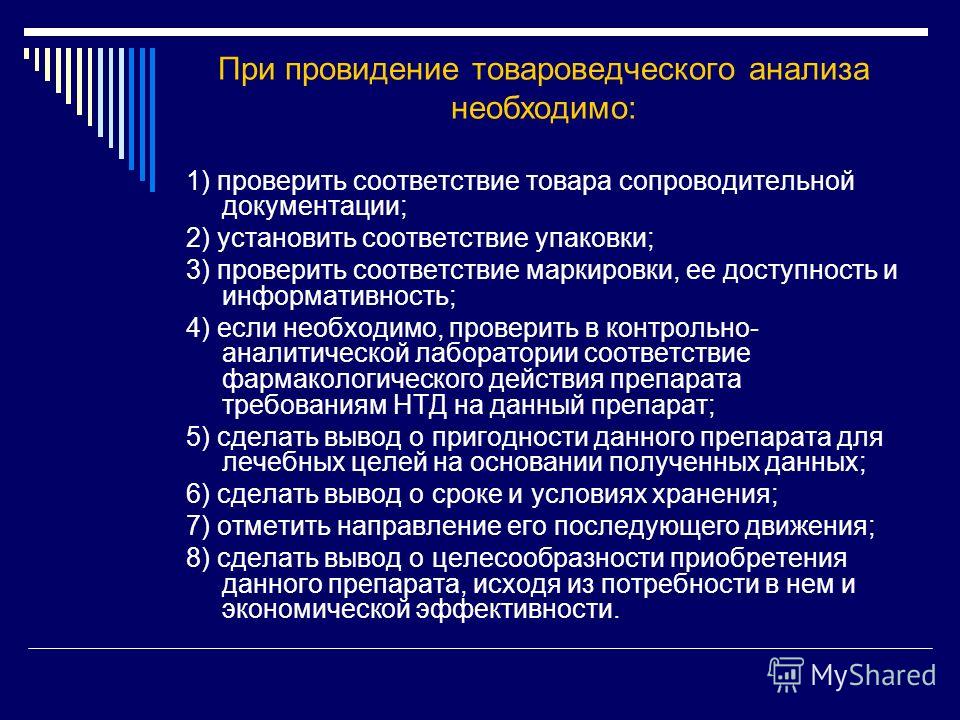 При провидение товароведческого анализа необходимо:

1) проверить соответствие товара сопроводительной документации;

2) установить соответствие упаковки;

3) проверить соответствие маркировки, ее доступность и информативность;

4) если необходимо, проверить в контрольно-аналитической лаборатории соответствие фармакологического действия препарата требованиям НТД на данный препарат;

5) сделать вывод о пригодности данного препарата для лечебных целей на основании полученных данных;

6) сделать вывод о сроке и условиях хранения;

7) отметить направление его последующего движения;

8) сделать вывод о целесообразности приобретения данного препарата, исходя из потребности в нем и экономической эффективности.

MyShared